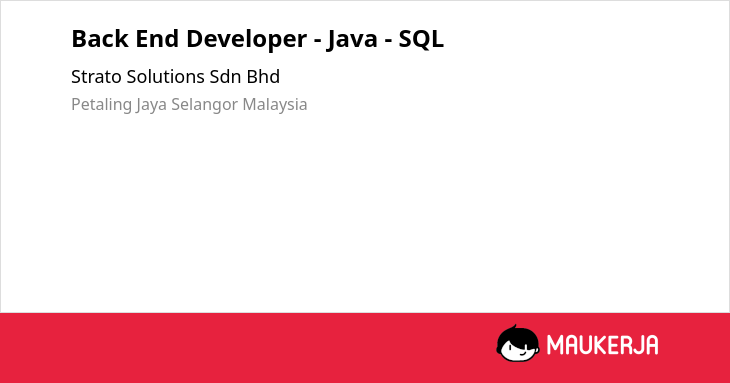 Back End Developer - Java - SQL

Strato Solutions Sdn Bhd

Petaling Jaya Selangor Malaysia

MAUKERJA